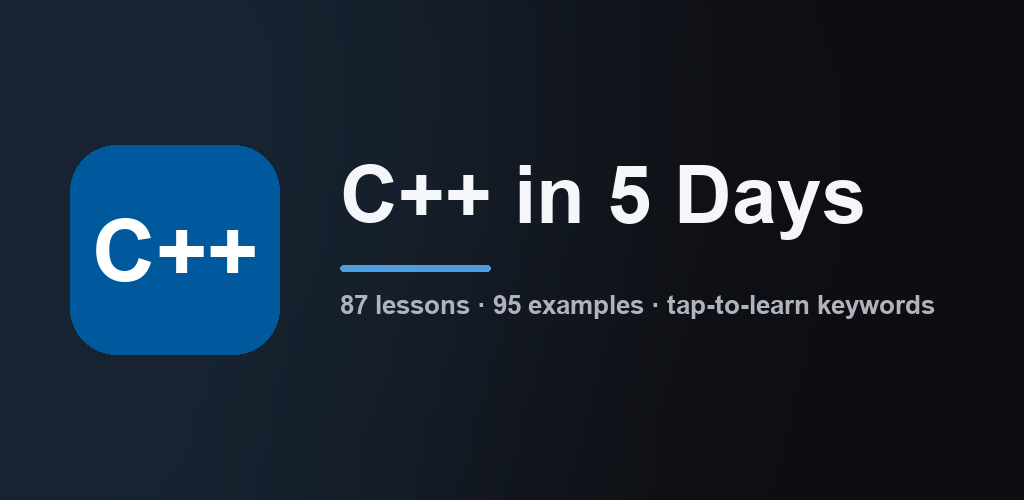 C++

C++ in 5 Days

87 lessons · 95 examples · tap-to-learn keywords